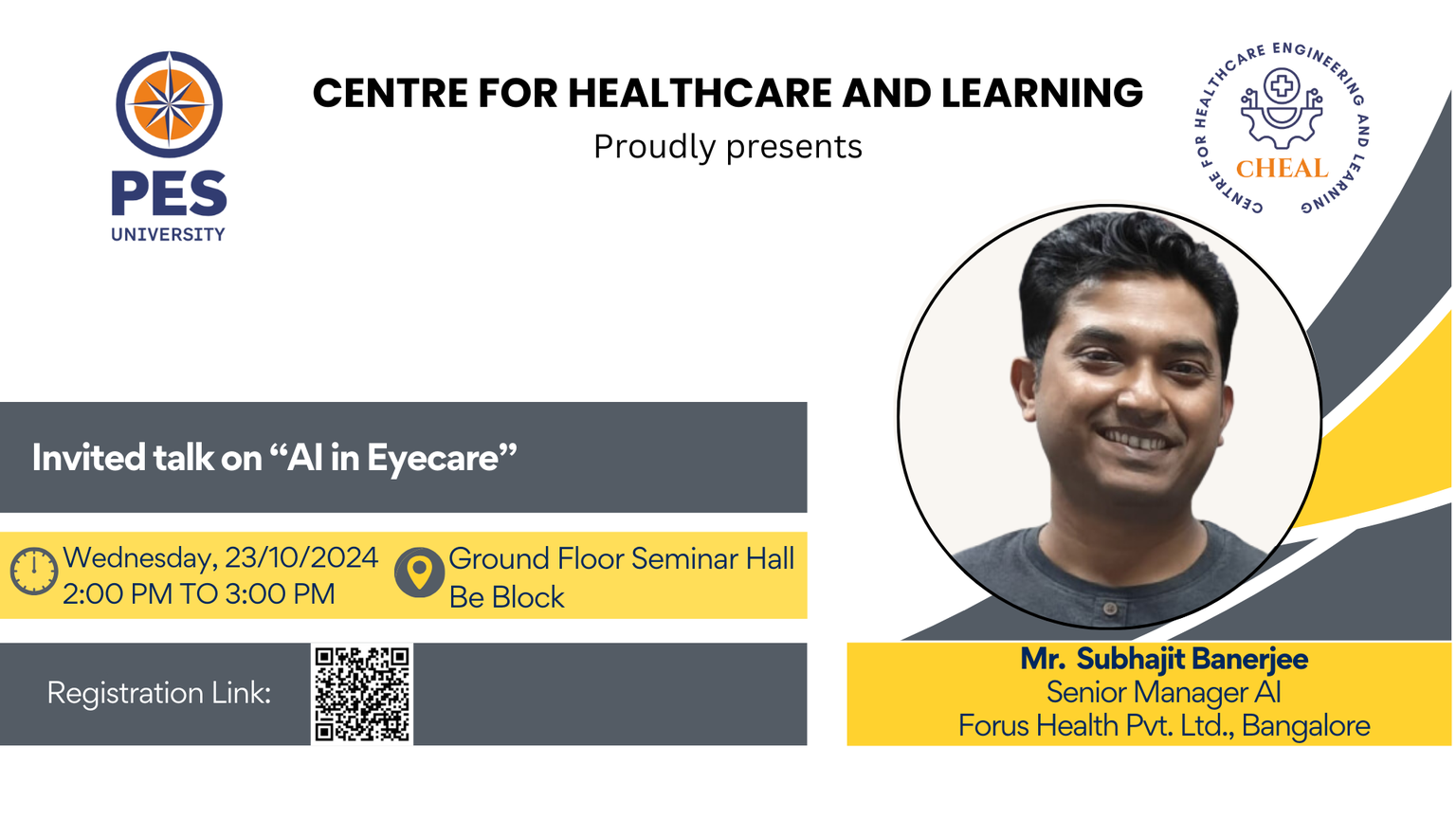 PES
UNIVERSITY

CENTRE FOR HEALTHCARE AND LEARNING
Proudly presents

CENTRE FOR HEALTHCARE ENGINEERING AND LEARNING
CHEAL

Invited talk on “AI in Eyecare”

Wednesday, 23/10/2024
2:00 PM TO 3:00 PM

Ground Floor Seminar Hall
Be Block

Registration Link:

Mr. Subhajit Banerjee
Senior Manager AI
Forus Health Pvt. Ltd., Bangalore